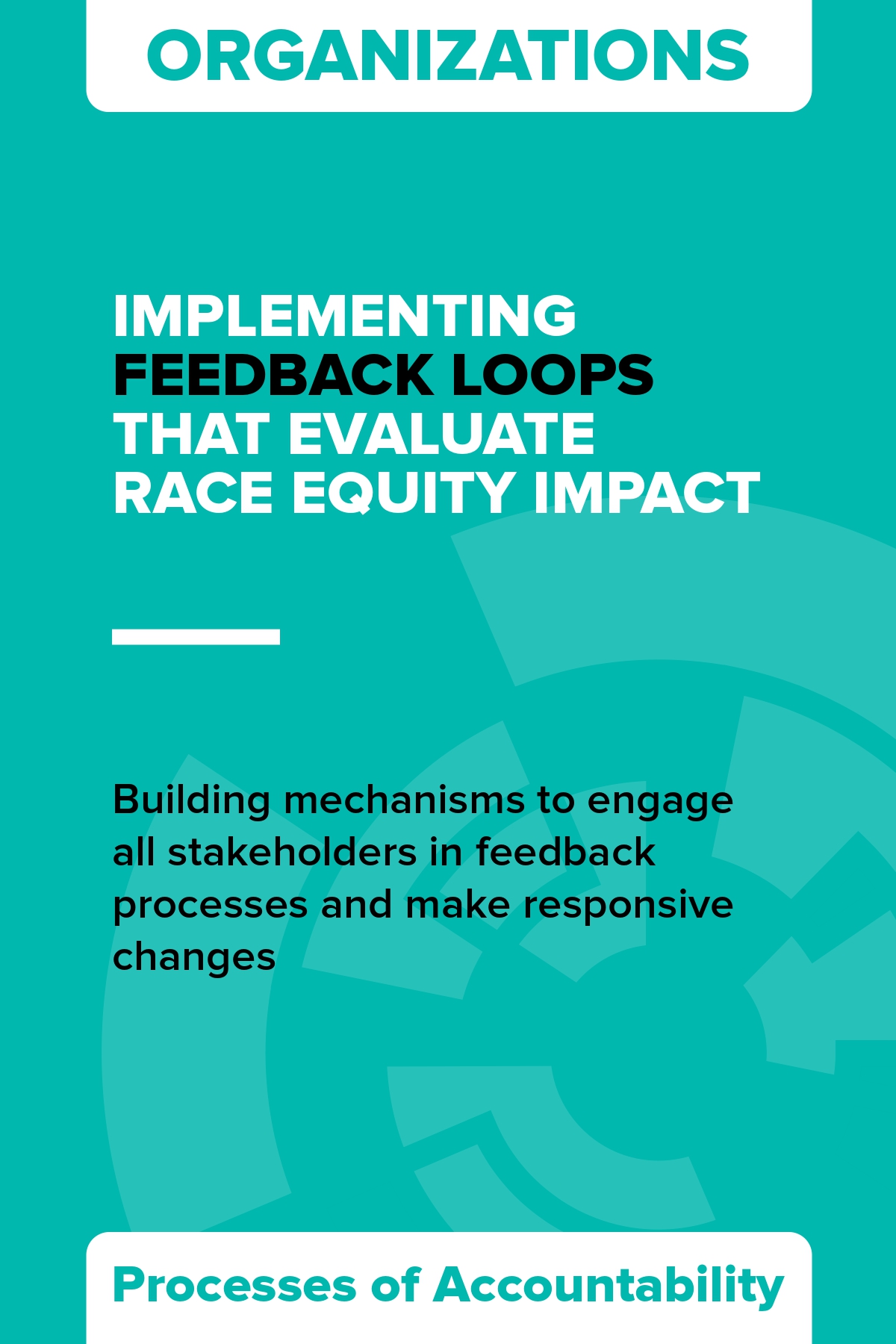 ORGANIZATIONS

IMPLEMENTING FEEDBACK LOOPS THAT EVALUATE RACE EQUITY IMPACT

Building mechanisms to engage all stakeholders in feedback processes and make responsive changes

Processes of Accountability